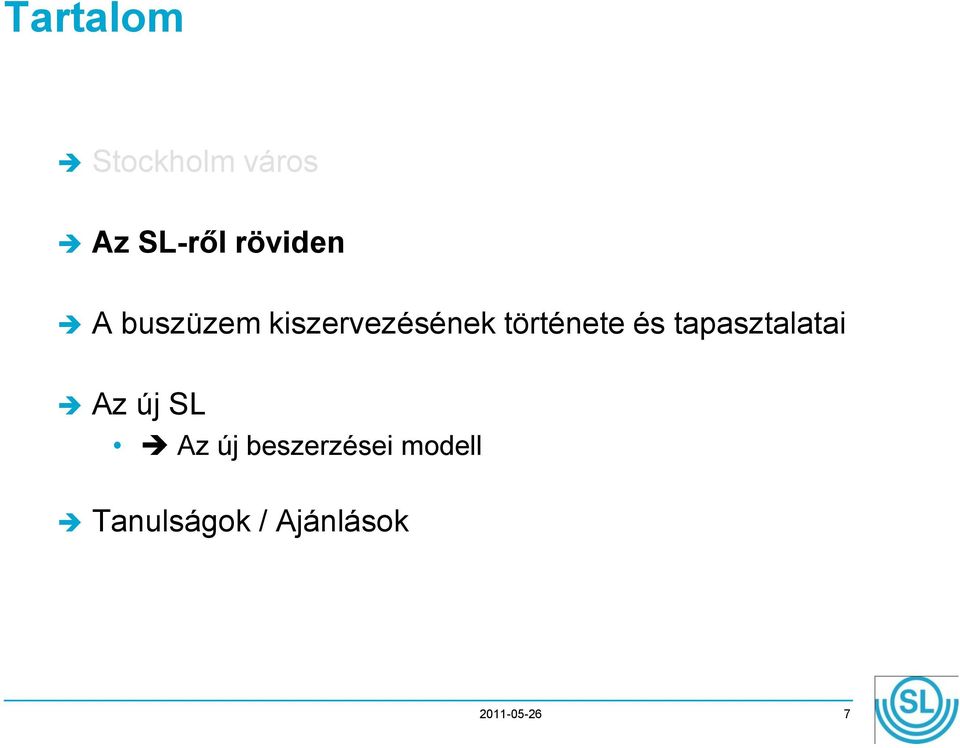 Tartalom

Stockholm város

Az SL-ről röviden

A buszüzem kiszervezésének története és tapasztalatai

Az új SL

Az új beszerzései modell

Tanulságok / Ajánlások

2011-05-26

7

SL